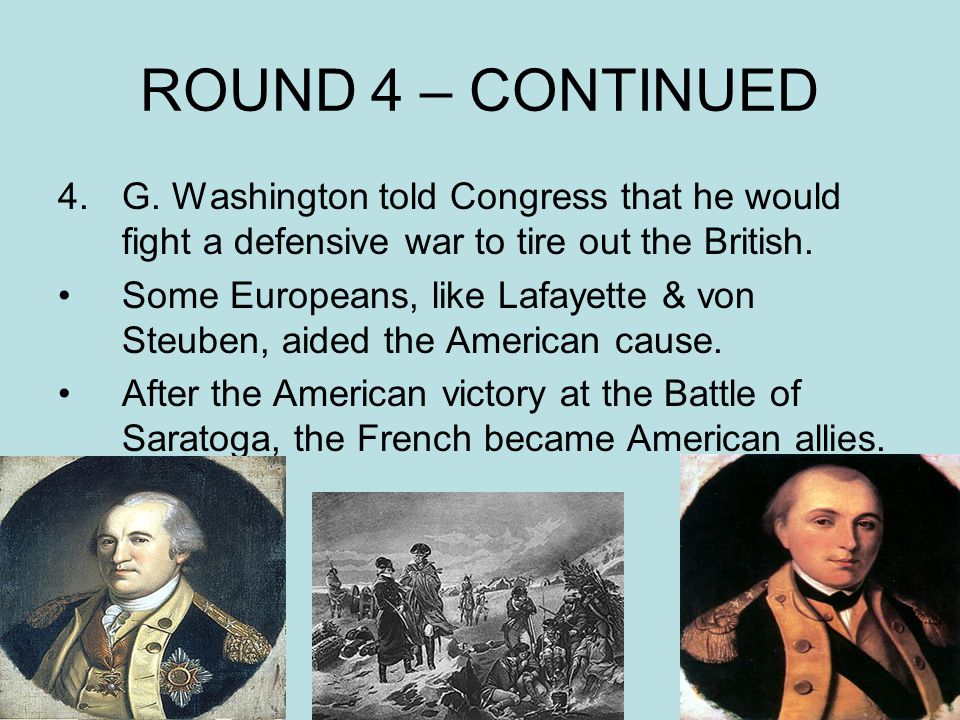 ROUND 4 – CONTINUED

4. G. Washington told Congress that he would fight a defensive war to tire out the British.

• Some Europeans, like Lafayette & von Steuben, aided the American cause.

• After the American victory at the Battle of Saratoga, the French became American allies.